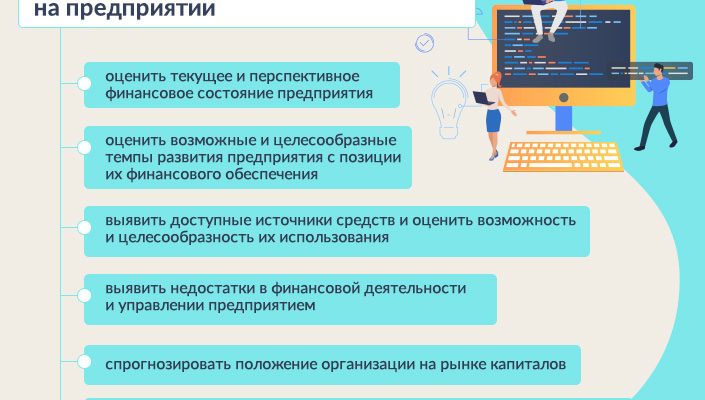 на предприятии

оценить текущее и перспективное финансовое состояние предприятия

оценить возможные и целесообразные темпы развития предприятия с позиции их финансового обеспечения

выявить доступные источники средств и оценить возможность и целесообразность их использования

выявить недостатки в финансовой деятельности и управлении предприятием

спрогнозировать положение организации на рынке капиталов